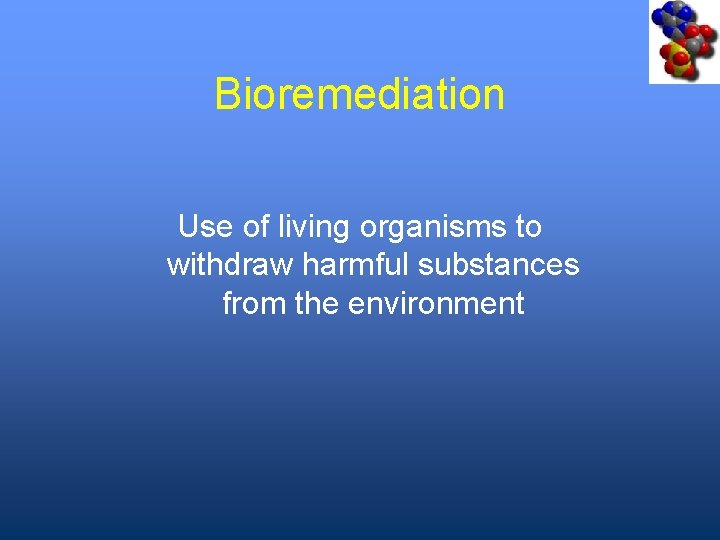 Bioremediation

Use of living organisms to withdraw harmful substances from the environment